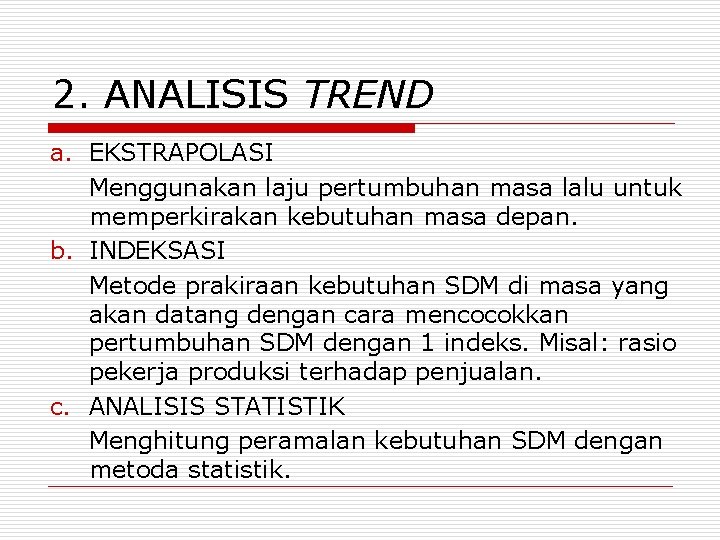 2. ANALISIS TREND

a. EKSTRAPOLASI

Menggunakan laju pertumbuhan masa lalu untuk memperkirakan kebutuhan masa depan.

b. INDEKSASI

Metode prakiraan kebutuhan SDM di masa yang akan datang dengan cara mencocokkan pertumbuhan SDM dengan 1 indeks. Misal: rasio pekerja produksi terhadap penjualan.

c. ANALISIS STATISTIK

Menghitung peramalan kebutuhan SDM dengan metoda statistik.